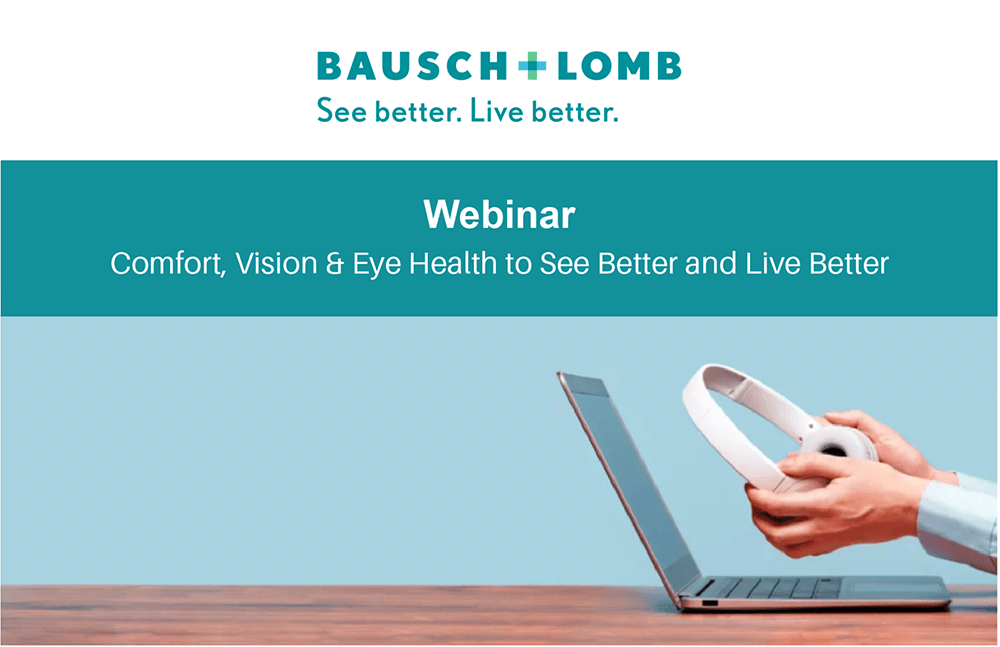 BAUSCH + LOMB
See better. Live better.

Webinar
Comfort, Vision & Eye Health to See Better and Live Better